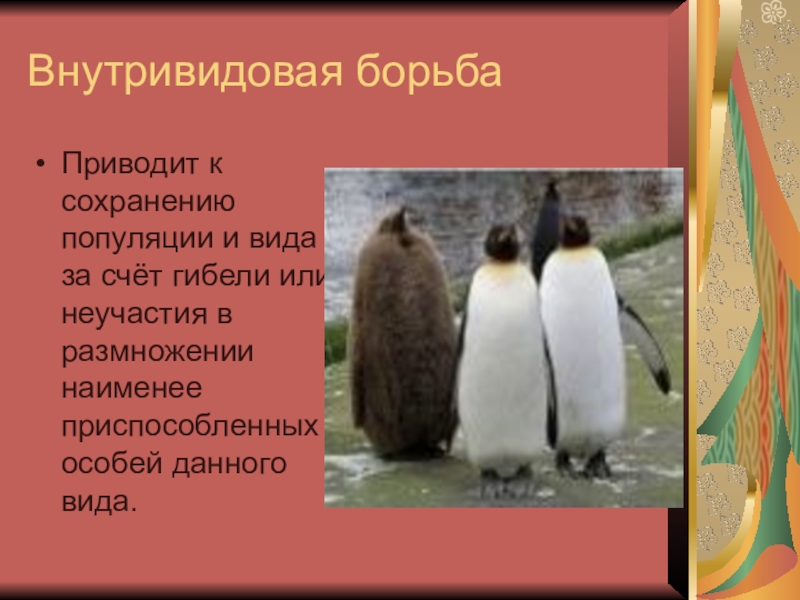 Внутривидовая борьба

• Приводит к сохранению популяции и вида за счёт гибели или неучастия в размножении наименее приспособленных особей данного вида.